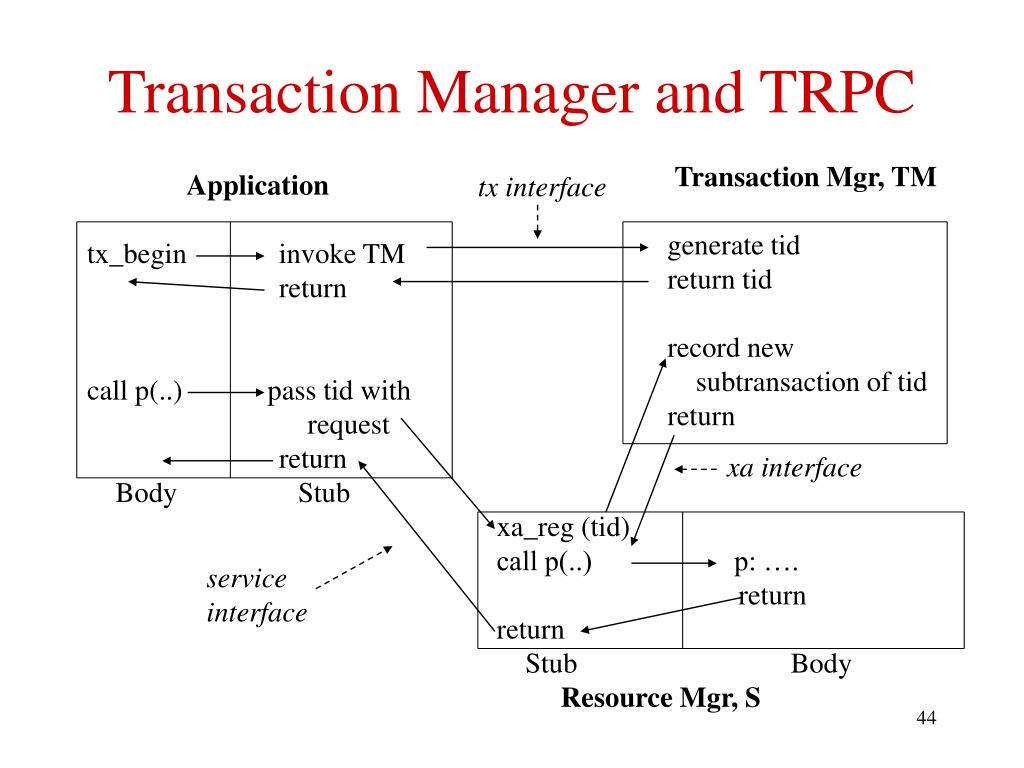 Transaction Manager and TRPC

Application

tx interface

Transaction Mgr, TM

tx_begin

invoke TM

return

call p(..)

pass tid with request

return

Body

Stub

generate tid

return tid

record new subtransaction of tid

return

xa interface

service interface

xa_reg (tid)

call p(..)

return

p: ….

return

Stub

Body

Resource Mgr, S

44